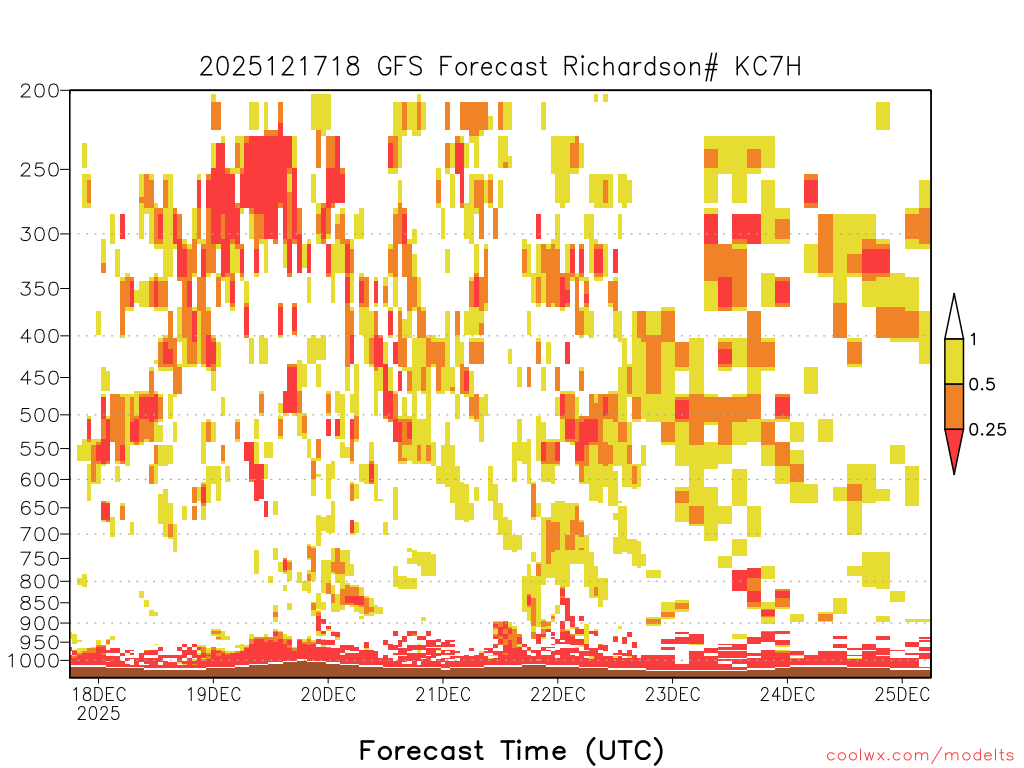 2025121718 GFS Forecast Richardson# KC7H

200
250
300
350
400
450
500
550
600
650
700
750
800
850
900
950
1000

1
0.5
0.25

18DEC 2025
19DEC
20DEC
21DEC
22DEC
23DEC
24DEC
25DEC

Forecast Time (UTC)

coolwx.com/modelts